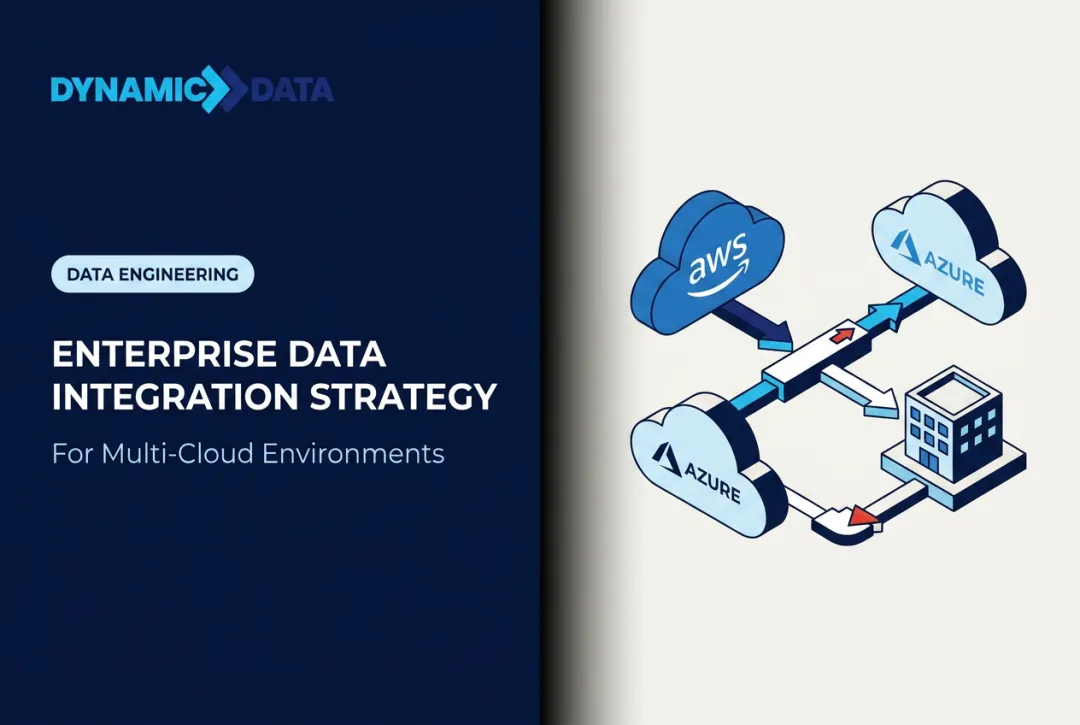 DYNAMIC DATA

DATA ENGINEERING

ENTERPRISE DATA INTEGRATION STRATEGY

For Multi-Cloud Environments

aws

AZURE

AZURE